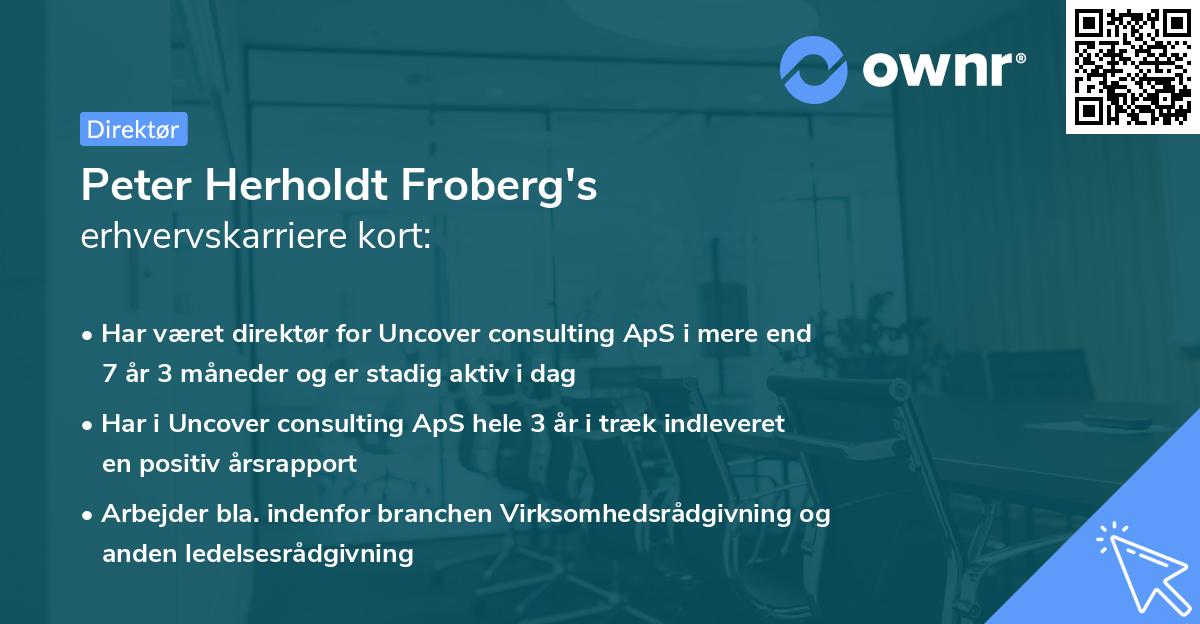 ownr®

Direktør

Peter Herholdt Froberg's
erhvervskarriere kort:

• Har været direktør for Uncover consulting ApS i mere end 7 år 3 måneder og er stadig aktiv i dag

• Har i Uncover consulting ApS hele 3 år i træk indleveret en positiv årsrapport

• Arbejder bla. indenfor branchen Virksomhedsrådgivning og anden ledelsesrådgivning